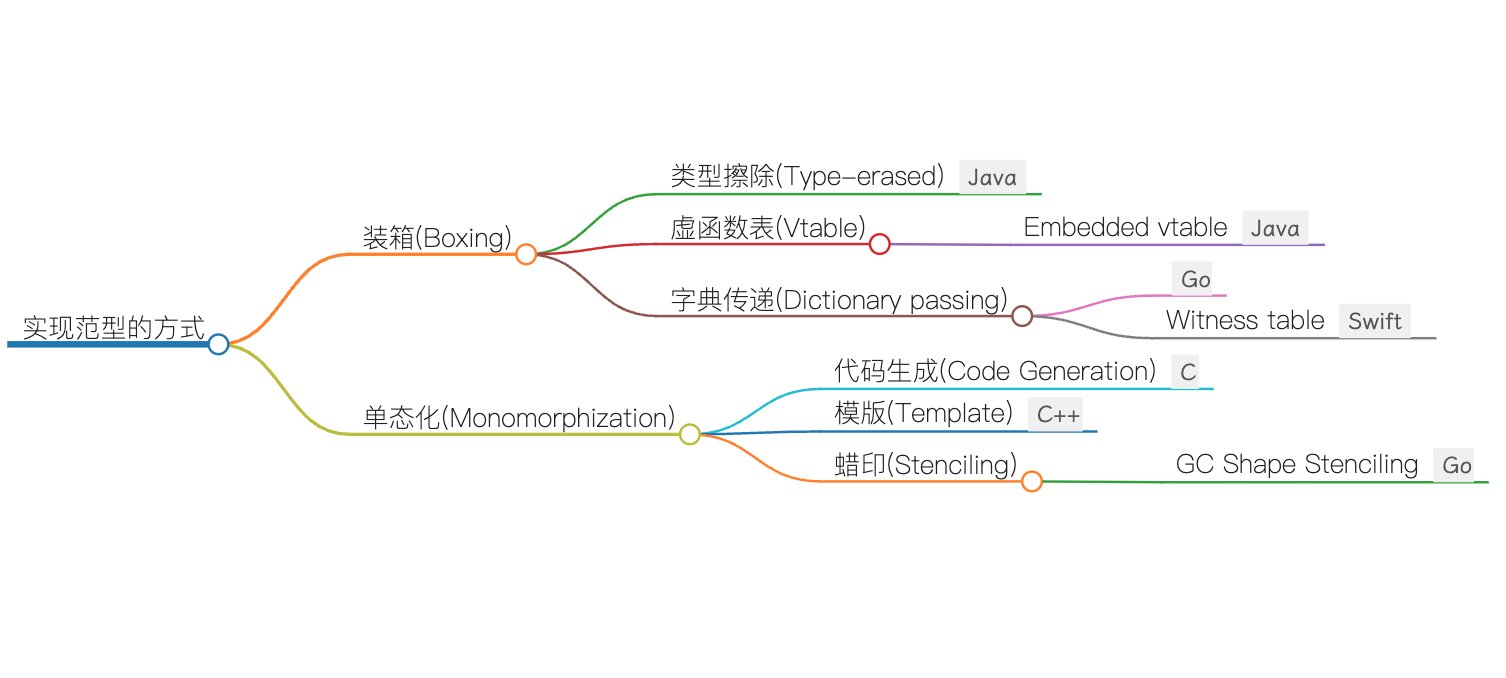 实现范型的方式

装箱(Boxing)

类型擦除(Type-erased) Java

虚函数表(Vtable)

Embedded vtable Java

字典传递(Dictionary passing)

Go

Witness table Swift

单态化(Monomorphization)

代码生成(Code Generation) C

模版(Template) C++

蜡印(Stenciling)

GC Shape Stenciling Go